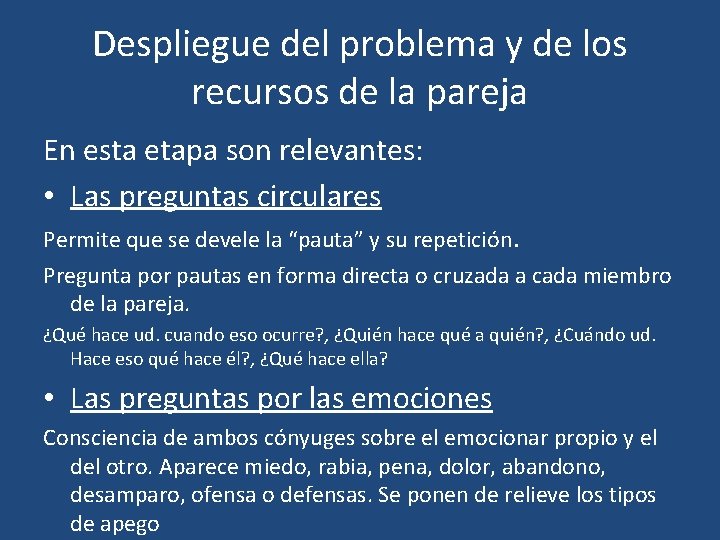 Despliegue del problema y de los recursos de la pareja

En esta etapa son relevantes:

• Las preguntas circulares

Permite que se devele la “pauta” y su repetición.

Pregunta por pautas en forma directa o cruzada a cada miembro de la pareja.

¿Qué hace ud. cuando eso ocurre?, ¿Quién hace qué a quién?, ¿Cuándo ud. Hace eso qué hace él?, ¿Qué hace ella?

• Las preguntas por las emociones

Consciencia de ambos cónyuges sobre el emocionar propio y el del otro. Aparece miedo, rabia, pena, dolor, abandono, desamparo, ofensa o defensas. Se ponen de relieve los tipos de apego